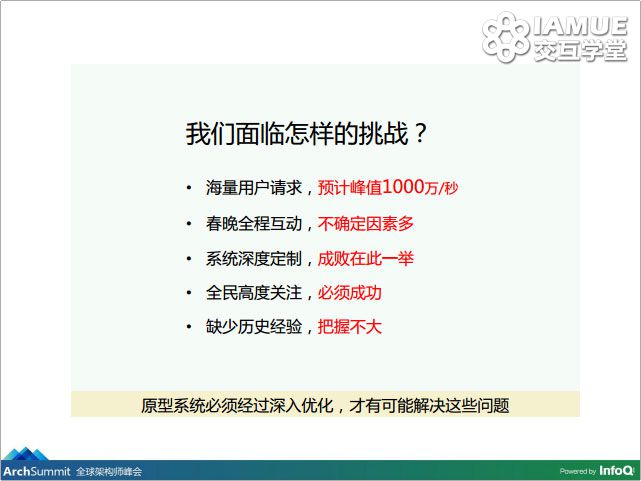 IAMUE
交互学堂

我们面临怎样的挑战？

• 海量用户请求，预计峰值1000万/秒
• 春晚全程互动，不确定因素多
• 系统深度定制，成败在此一举
• 全民高度关注，必须成功
• 缺少历史经验，把握不大

原型系统必须经过深入优化，才有可能解决这些问题

ArchSummit 全球架构师峰会

Powered by InfoQ